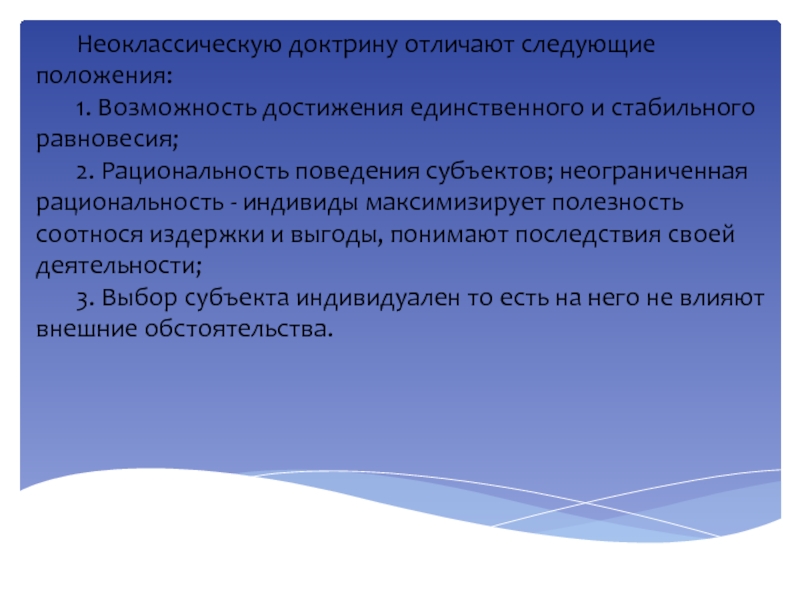 Неоклассическую доктрину отличают следующие положения:

1. Возможность достижения единственного и стабильного равновесия;

2. Рациональность поведения субъектов; неограниченная рациональность - индивиды максимизирует полезность соотнося издержки и выгоды, понимают последствия своей деятельности;

3. Выбор субъекта индивидуален то есть на него не влияют внешние обстоятельства.